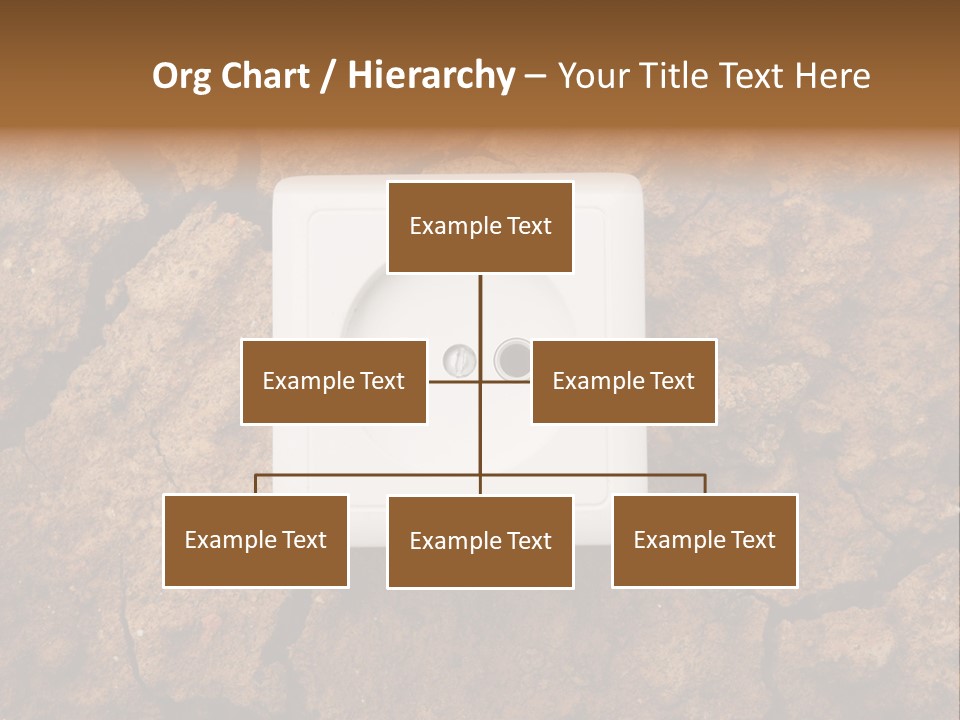 Org Chart / Hierarchy – Your Title Text Here

Example Text

Example Text

Example Text

Example Text

Example Text

Example Text